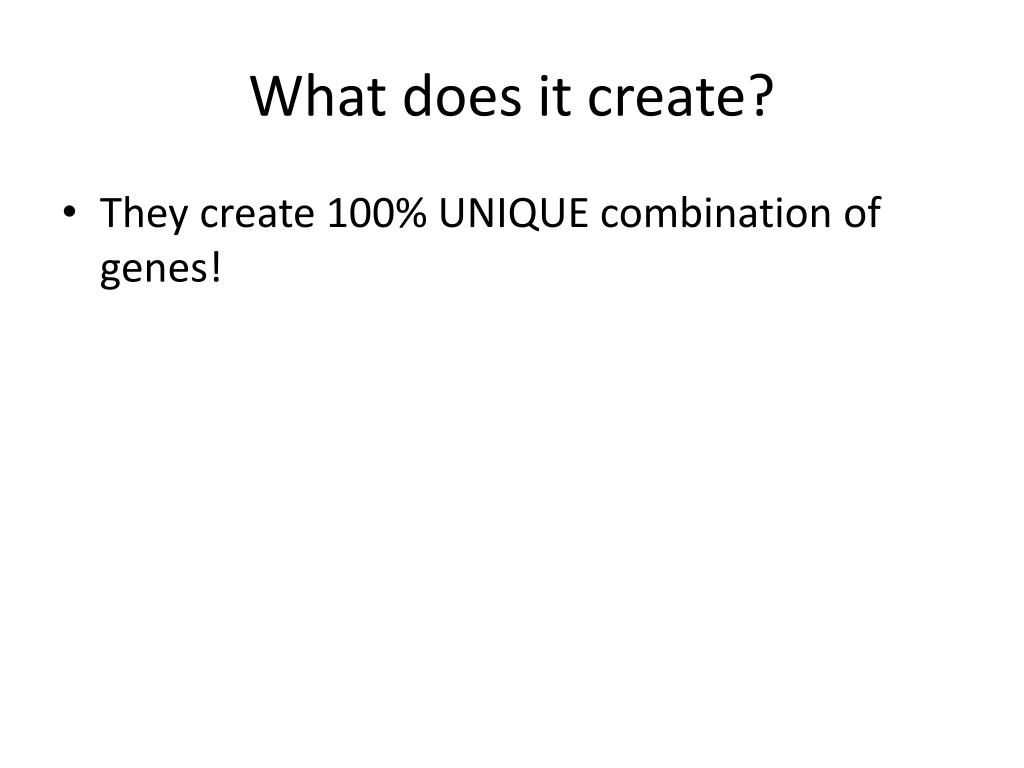 What does it create?

• They create 100% UNIQUE combination of genes!